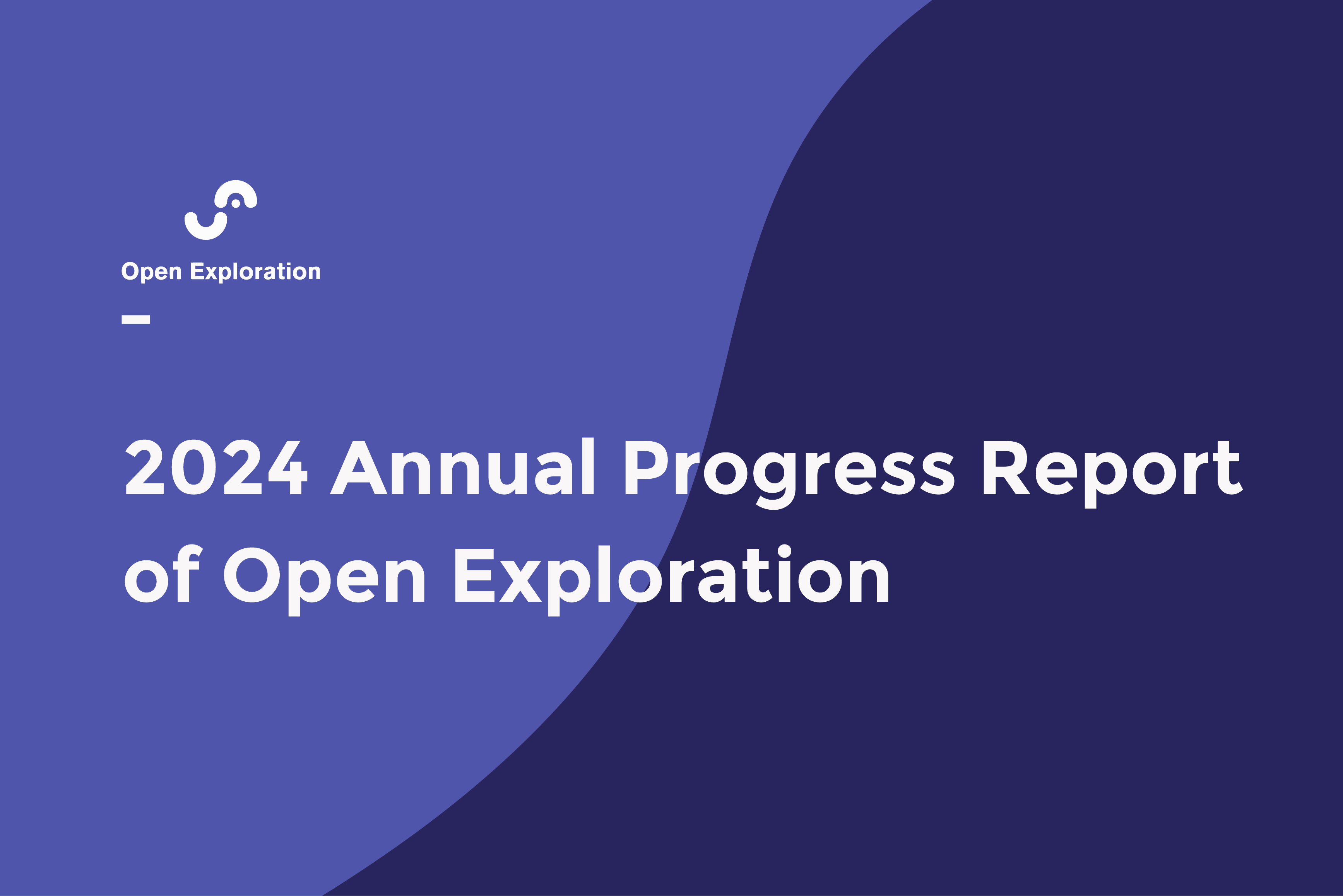 Open Exploration

2024 Annual Progress Report of Open Exploration